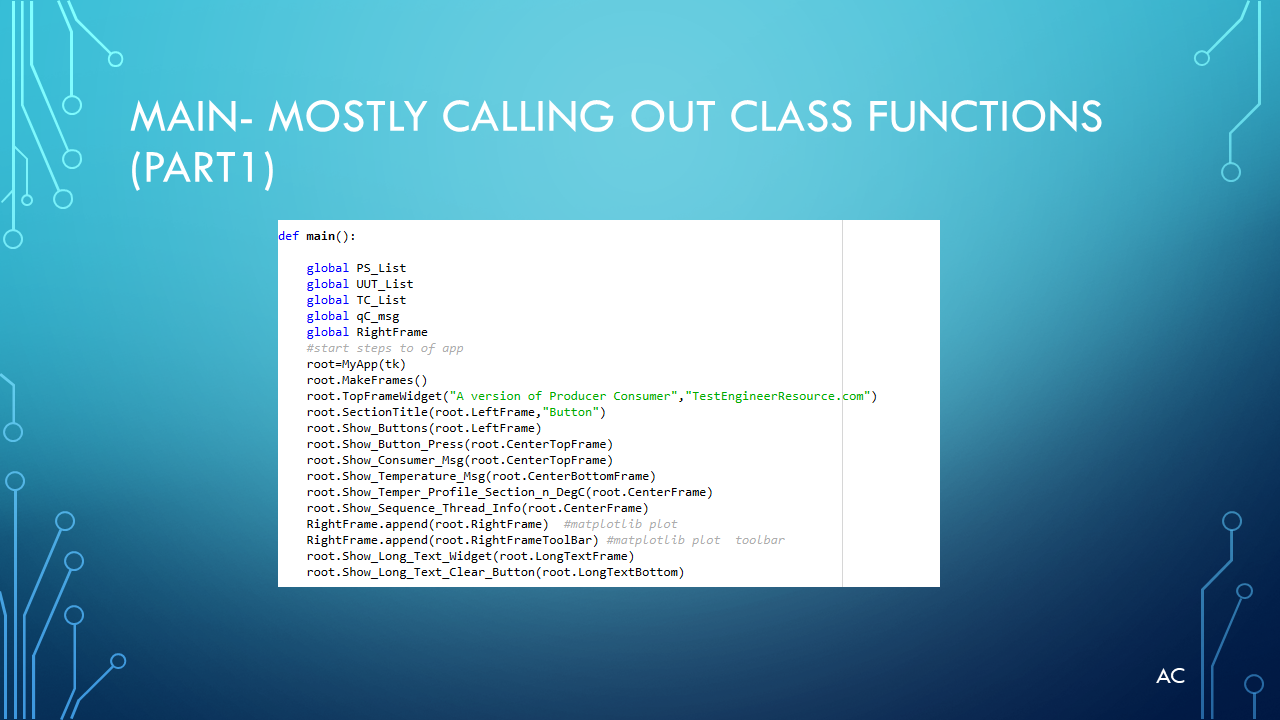 MAIN- MOSTLY CALLING OUT CLASS FUNCTIONS (PART1)

def main():

    global PS_List
    global UUT_List
    global TC_List
    global qC_msg
    global RightFrame
    #start steps to of app
    root=MyApp(tk)
    root.MakeFrames()
    root.TopFrameWidget("A version of Producer Consumer","TestEngineerResource.com")
    root.SectionTitle(root.LeftFrame,"Button")
    root.Show_Buttons(root.LeftFrame)
    root.Show_Button_Press(root.CenterTopFrame)
    root.Show_Consumer_Msg(root.CenterTopFrame)
    root.Show_Temperature_Msg(root.CenterBottomFrame)
    root.Show_Temper_Profile_Section_n_DegC(root.CenterFrame)
    root.Show_Sequence_Thread_Info(root.CenterFrame)
    RightFrame.append(root.RightFrame)  #matplotlib plot
    RightFrame.append(root.RightFrameToolBar) #matplotlib plot  toolbar
    root.Show_Long_Text_Widget(root.LongTextFrame)
    root.Show_Long_Text_Clear_Button(root.LongTextBottom)

AC